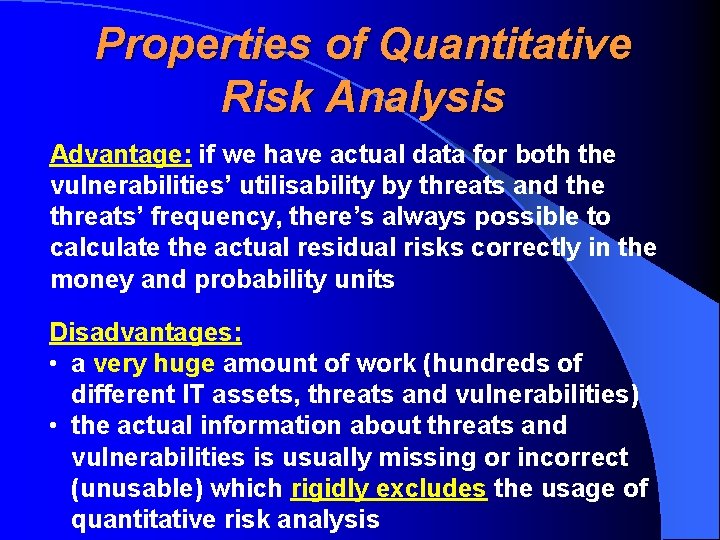 Properties of Quantitative Risk Analysis

Advantage: if we have actual data for both the vulnerabilities' utilisability by threats and the threats' frequency, there's always possible to calculate the actual residual risks correctly in the money and probability units

Disadvantages:
• a very huge amount of work (hundreds of different IT assets, threats and vulnerabilities)
• the actual information about threats and vulnerabilities is usually missing or incorrect (unusable) which rigidly excludes the usage of quantitative risk analysis